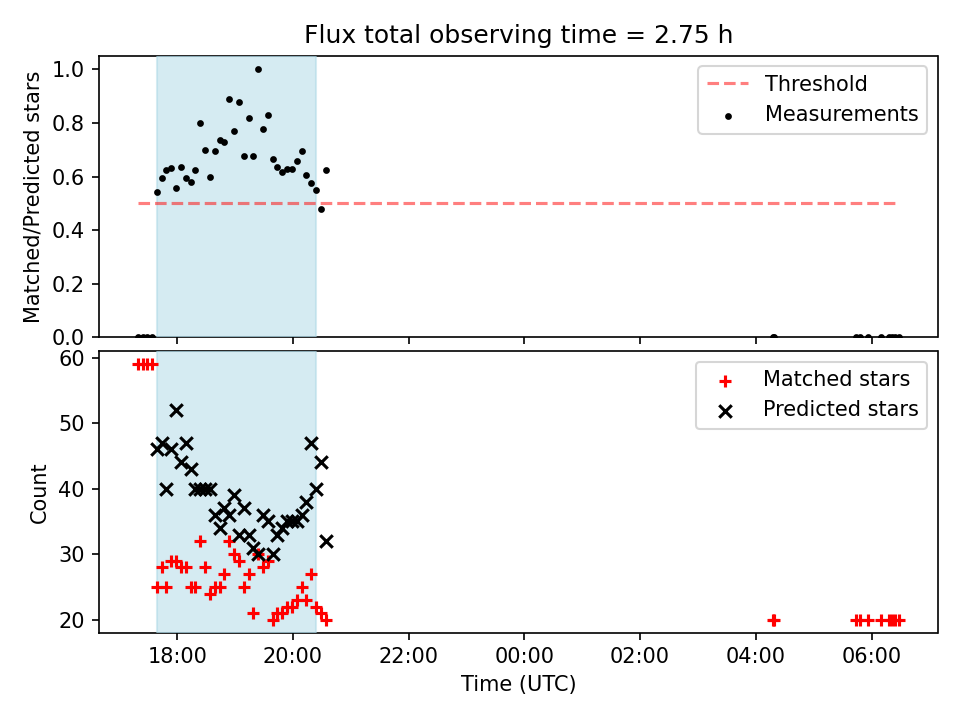 Flux total observing time = 2.75 h

Matched/Predicted stars

1.0
0.8
0.6
0.4
0.2
0.0

Threshold
Measurements

Count

60
50
40
30
20

Matched stars
Predicted stars

18:00
20:00
22:00
00:00
02:00
04:00
06:00

Time (UTC)